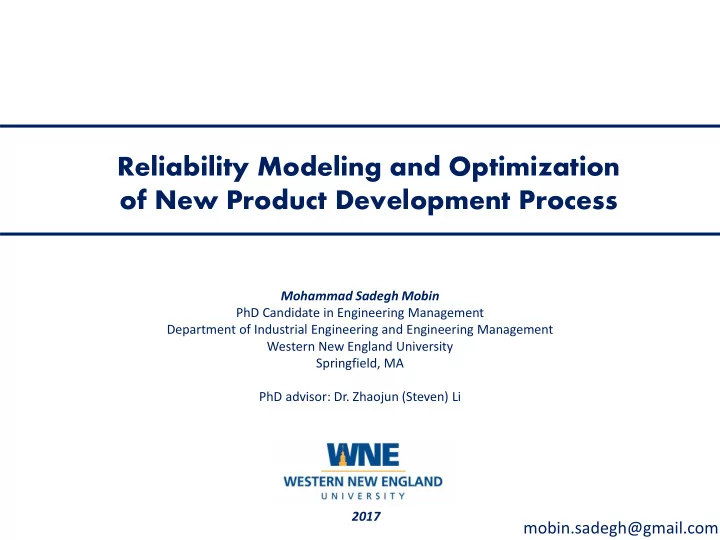 Reliability Modeling and Optimization of New Product Development Process

Mohammad Sadegh Mobin
PhD Candidate in Engineering Management
Department of Industrial Engineering and Engineering Management
Western New England University
Springfield, MA

PhD advisor: Dr. Zhaojun (Steven) Li

WNE
WESTERN NEW ENGLAND
UNIVERSITY

2017

mobin.sadegh@gmail.com